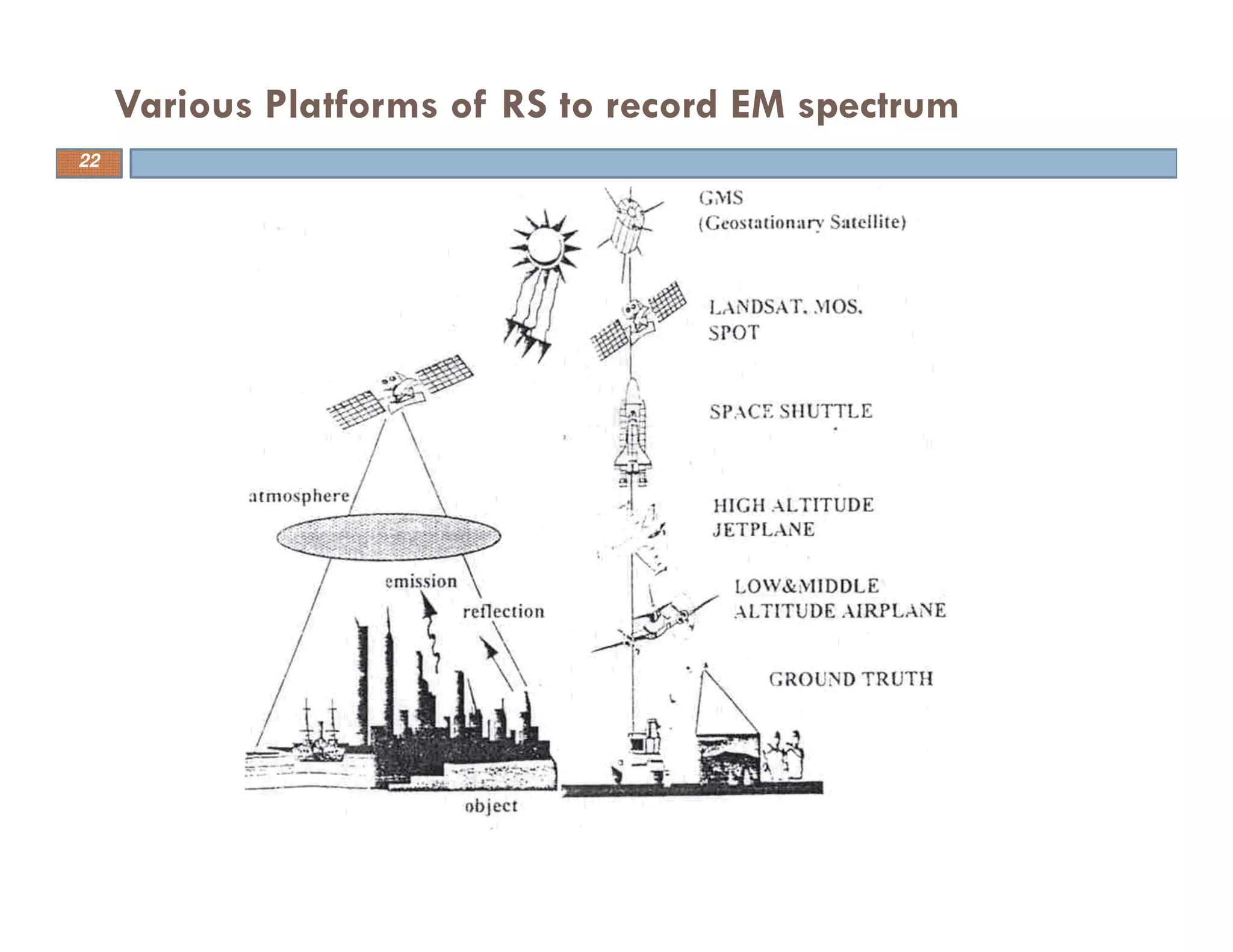 Various Platforms of RS to record EM spectrum

22

GMS
(Geostationary Satellite)

LANDSAT, MOS,
SPOT

SPACE SHUTTLE

HIGH ALTITUDE
JETPLANE

LOW&MIDDLE
ALTITUDE AIRPLANE

GROUND TRUTH

atmosphere

emission

reflection

object